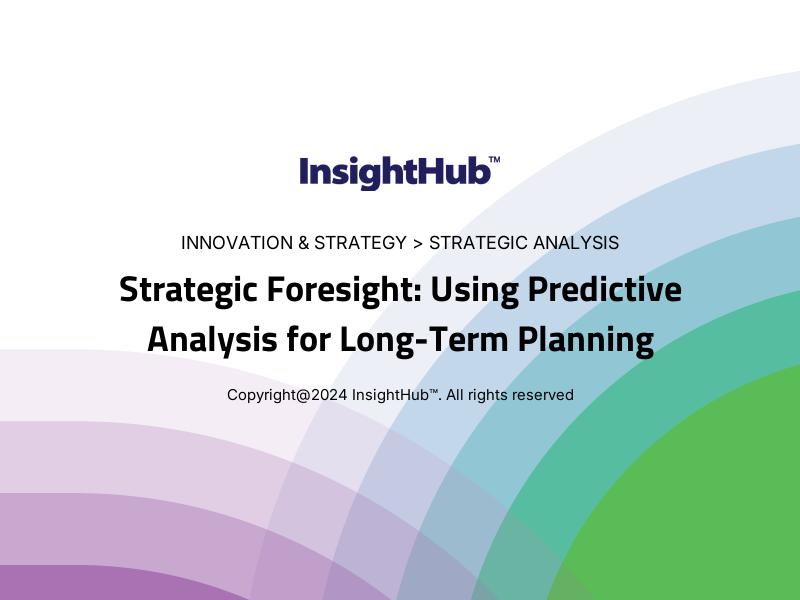 InsightHub™

INNOVATION & STRATEGY > STRATEGIC ANALYSIS

Strategic Foresight: Using Predictive Analysis for Long-Term Planning

Copyright@2024 InsightHub™. All rights reserved